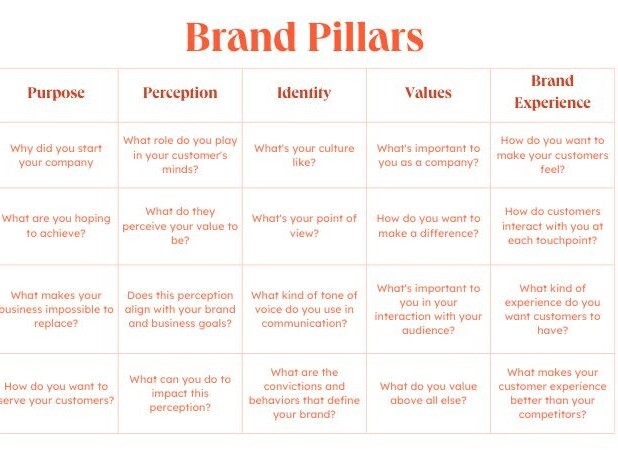 Brand Pillars

| Purpose | Perception | Identity | Values | Brand Experience |
|---|---|---|---|---|
| Why did you start your company | What role do you play in your customer's minds? | What's your culture like? | What's important to you as a company? | How do you want to make your customers feel? |
| What are you hoping to achieve? | What do they perceive your value to be? | What's your point of view? | How do you want to make a difference? | How do customers interact with you at each touchpoint? |
| What makes your business impossible to replace? | Does this perception align with your brand and business goals? | What kind of tone of voice do you use in communication? | What's important to you in your interaction with your audience? | What kind of experience do you want customers to have? |
| How do you want to serve your customers? | What can you do to impact this perception? | What are the convictions and behaviors that define your brand? | What do you value above all else? | What makes your customer experience better than your competitors? |